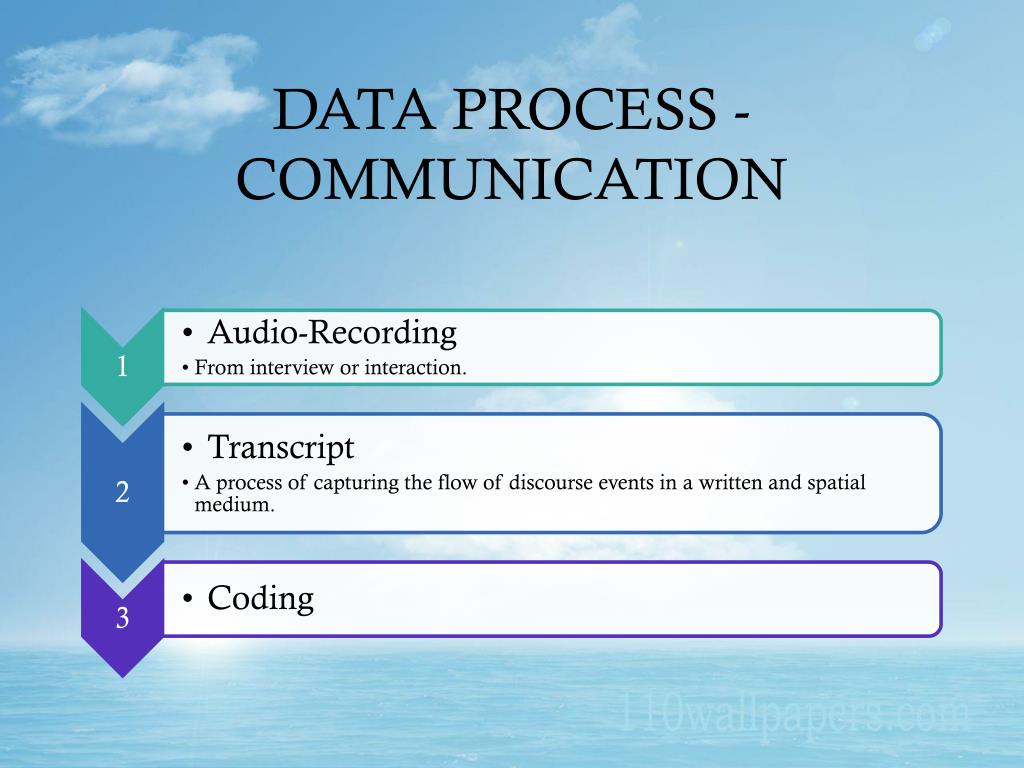 DATA PROCESS - COMMUNICATION

1
• Audio-Recording
• From interview or interaction.

2
• Transcript
• A process of capturing the flow of discourse events in a written and spatial medium.

3
• Coding

110wallpapers.com